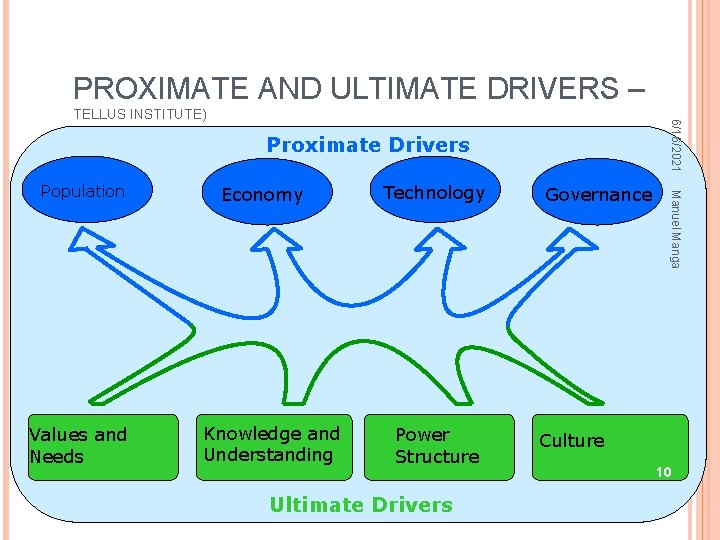 PROXIMATE AND ULTIMATE DRIVERS – TELLUS INSTITUTE)

6/16/2021

Manuel Manga

Proximate Drivers

Population

Economy

Technology

Governance

Values and Needs

Knowledge and Understanding

Power Structure

Culture

10

Ultimate Drivers